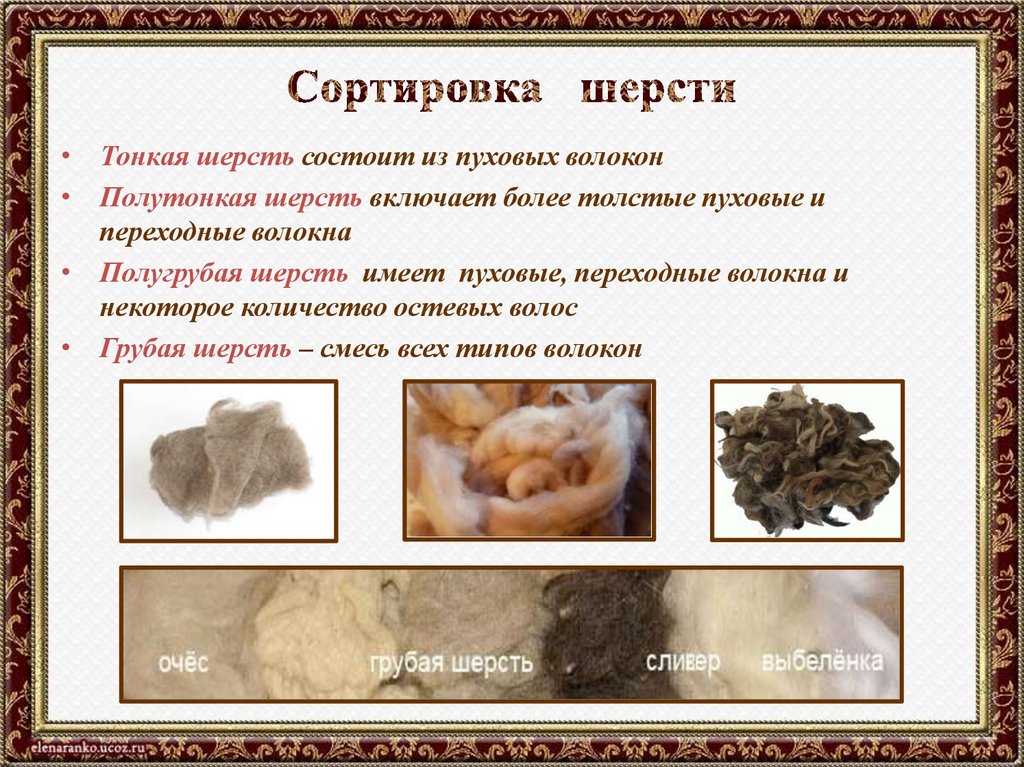 Сортировка шерсти

• Тонкая шерсть состоит из пуховых волокон
• Полутонкая шерсть включает более толстые пуховые и переходные волокна
• Полугрубая шерсть имеет пуховые, переходные волокна и некоторое количество остевых волос
• Грубая шерсть – смесь всех типов волокон

очёс грубая шерсть сливер выбелёнка

elenaranko.ucoz.ru